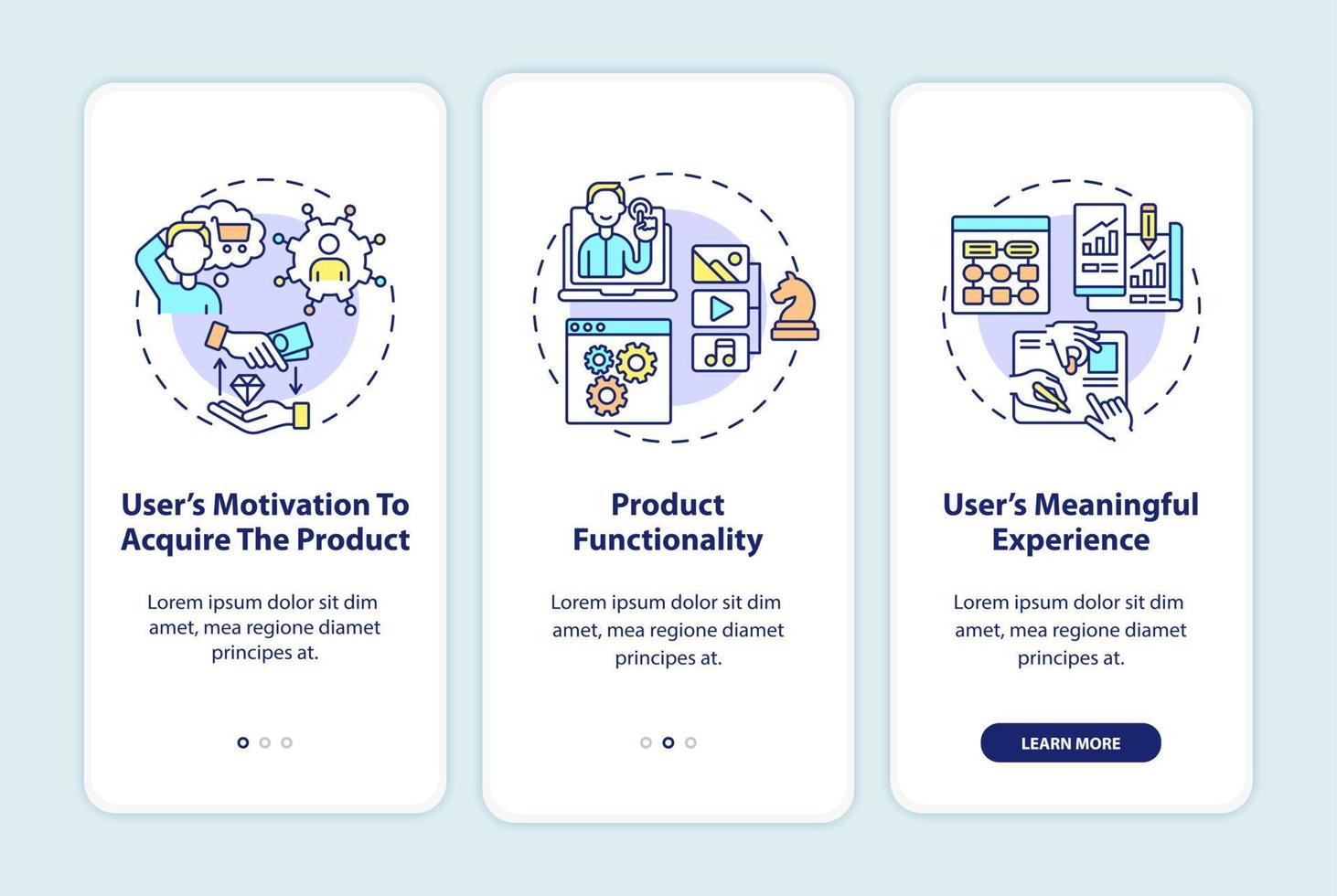 User's Motivation To Acquire The Product

Lorem ipsum dolor sit dim amet, mea regione diamet principes at.

Product Functionality

Lorem ipsum dolor sit dim amet, mea regione diamet principes at.

User's Meaningful Experience

Lorem ipsum dolor sit dim amet, mea regione diamet principes at.

LEARN MORE